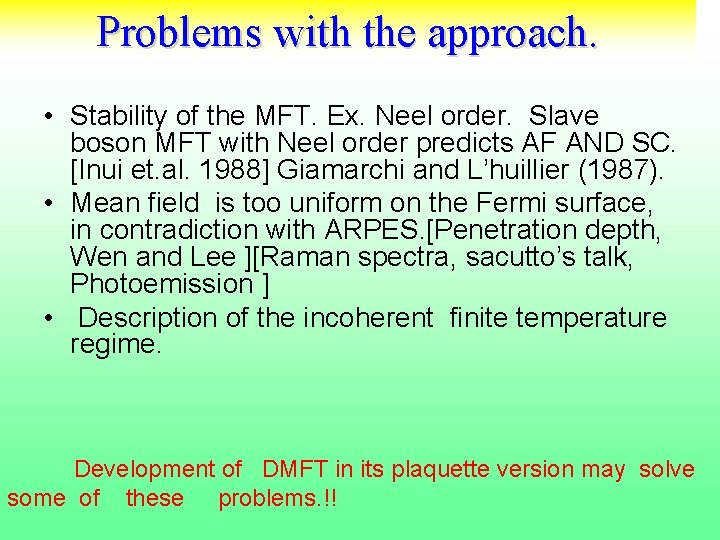 Problems with the approach.

• Stability of the MFT. Ex. Neel order. Slave boson MFT with Neel order predicts AF AND SC. [Inui et.al. 1988] Giamarchi and L'huillier (1987).

• Mean field is too uniform on the Fermi surface, in contradiction with ARPES.[Penetration depth, Wen and Lee ][Raman spectra, sacutto's talk, Photoemission ]

• Description of the incoherent finite temperature regime.

Development of DMFT in its plaquette version may solve some of these problems.!!